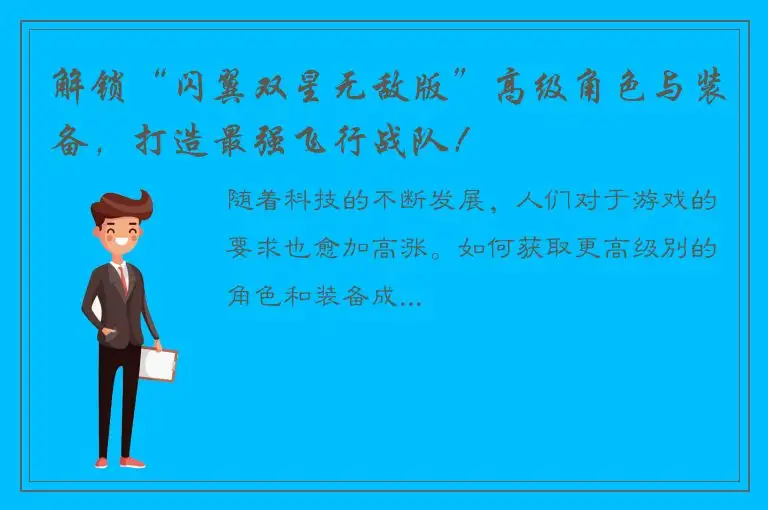 解锁“闪翼双星无敌版”高级角色与装备，打造最强飞行战队！

随着科技的不断发展，人们对于游戏的要求也愈加高涨。如何获取更高级别的角色和装备成...